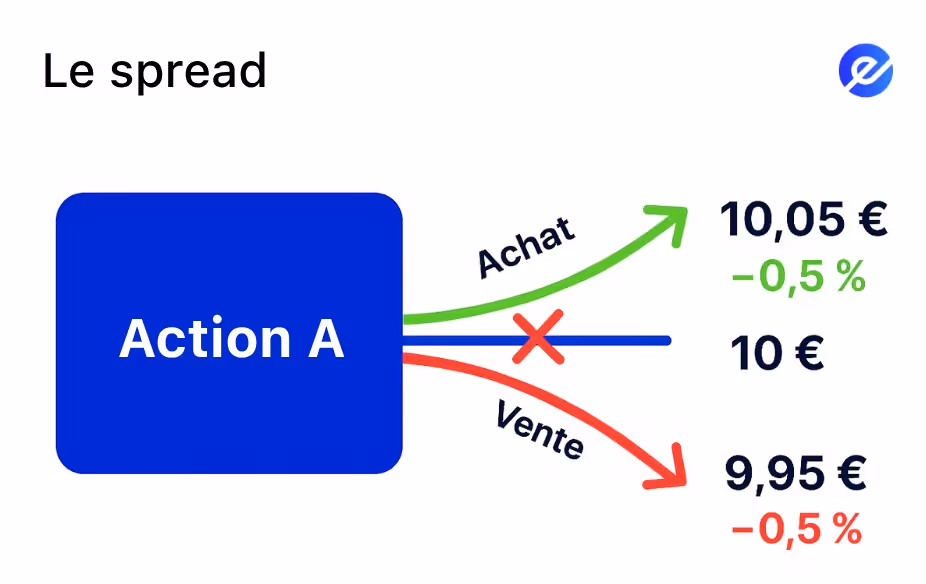 Le spread

Action A

Achat

10,05 €
−0,5 %

10 €

Vente

9,95 €
−0,5 %